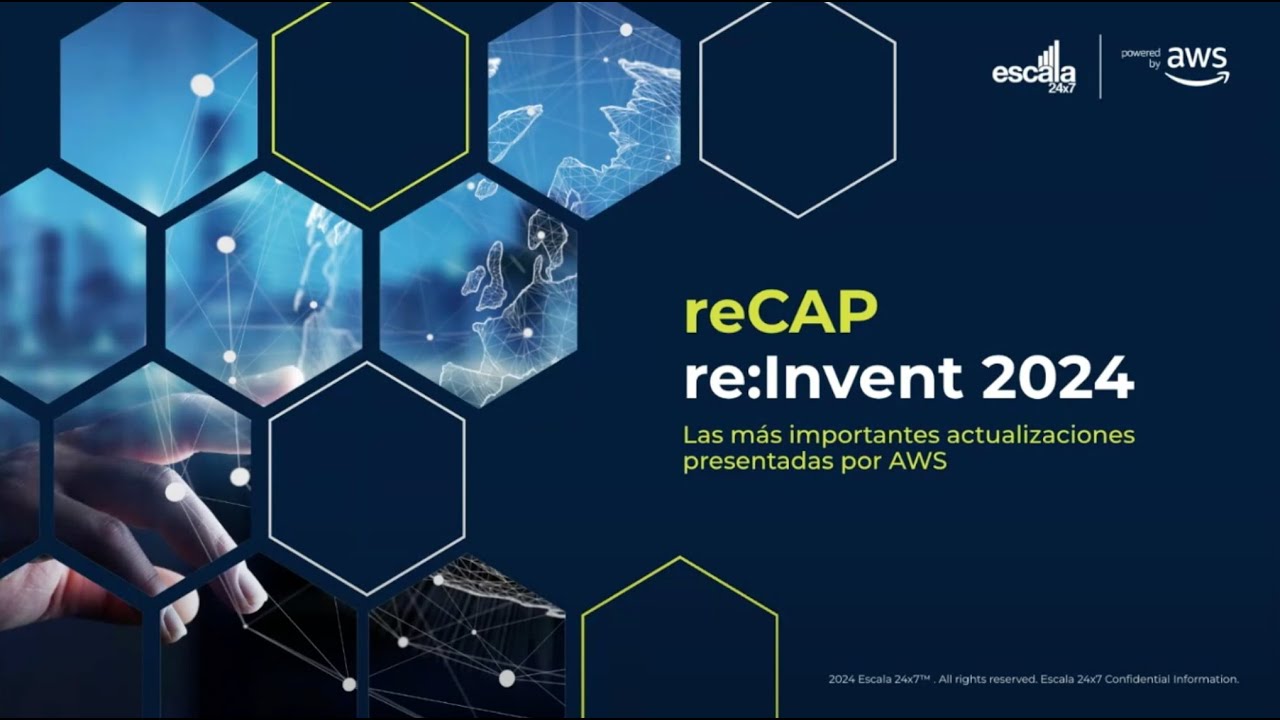 escala 24x7

powered by aws

reCAP
re:Invent 2024

Las más importantes actualizaciones presentadas por AWS

2024 Escala 24x7™ . All rights reserved. Escala 24x7 Confidential Information.